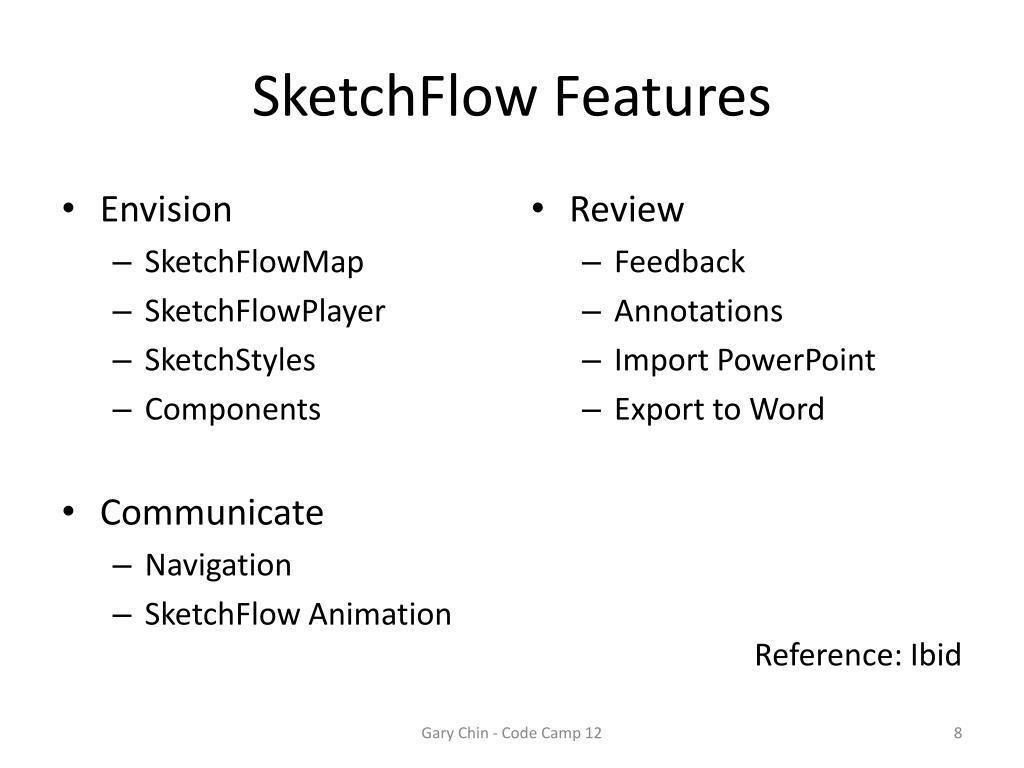 SketchFlow Features

• Envision
– SketchFlowMap
– SketchFlowPlayer
– SketchStyles
– Components

• Communicate
– Navigation
– SketchFlow Animation

• Review
– Feedback
– Annotations
– Import PowerPoint
– Export to Word

Reference: Ibid

Gary Chin - Code Camp 12

8